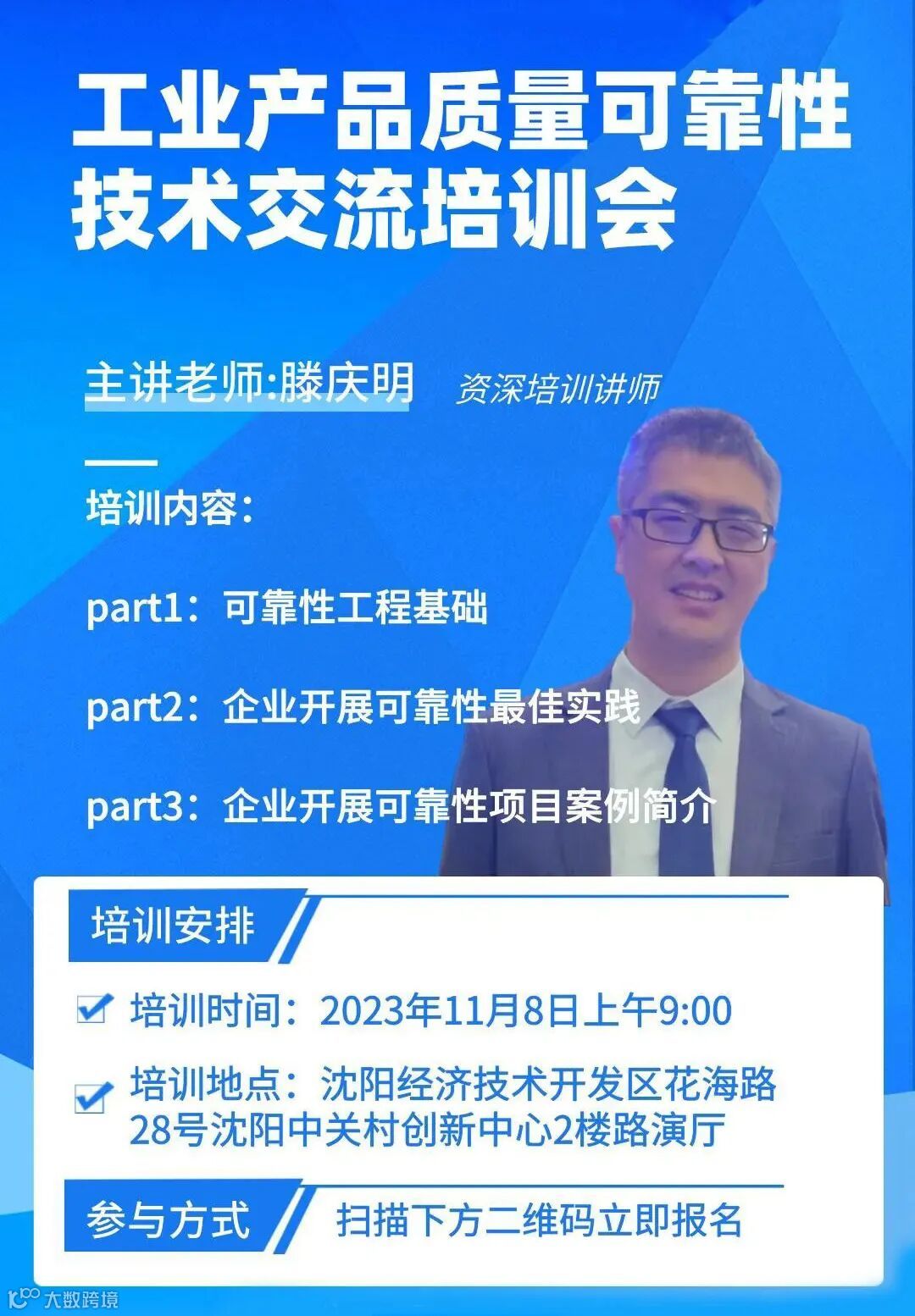 工业产品质量可靠性技术交流培训会

主讲老师:滕庆明 资深培训讲师

培训内容:

part1:可靠性工程基础

part2:企业开展可靠性最佳实践

part3:企业开展可靠性项目案例简介

培训安排

培训时间:2023年11月8日上午9:00

培训地点:沈阳经济技术开发区花海路28号沈阳中关村创新中心2楼路演厅

参与方式 扫描下方二维码立即报名

大数跨境